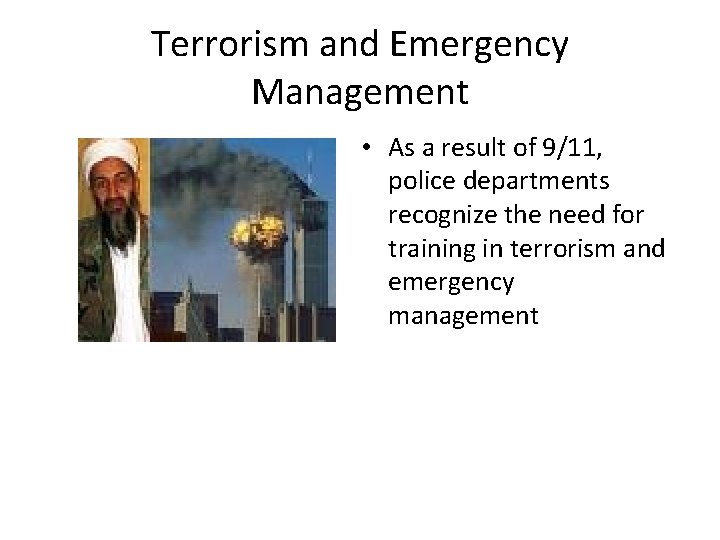 Terrorism and Emergency Management

• As a result of 9/11, police departments recognize the need for training in terrorism and emergency management